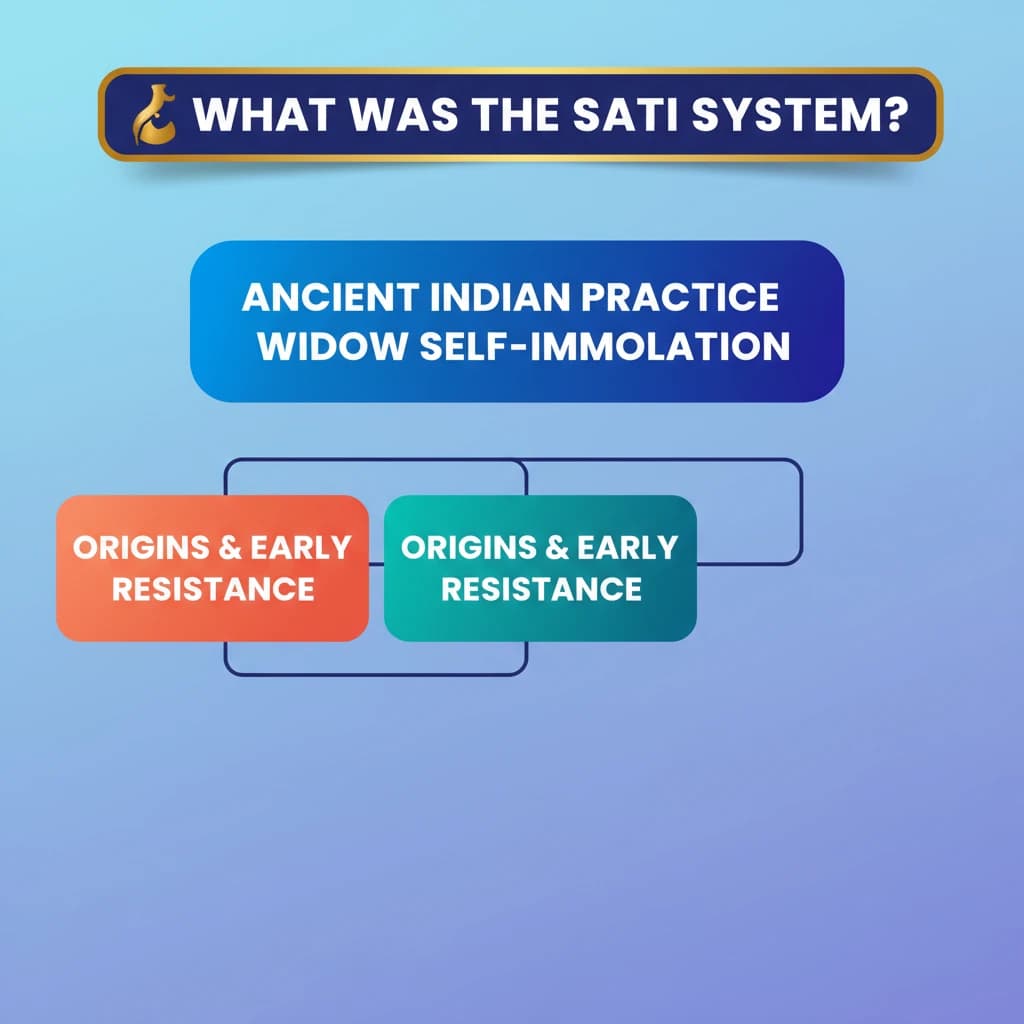 WHAT WAS THE SATI SYSTEM?

ANCIENT INDIAN PRACTICE
WIDOW SELF-IMMOLATION

ORIGINS & EARLY RESISTANCE

ORIGINS & EARLY RESISTANCE